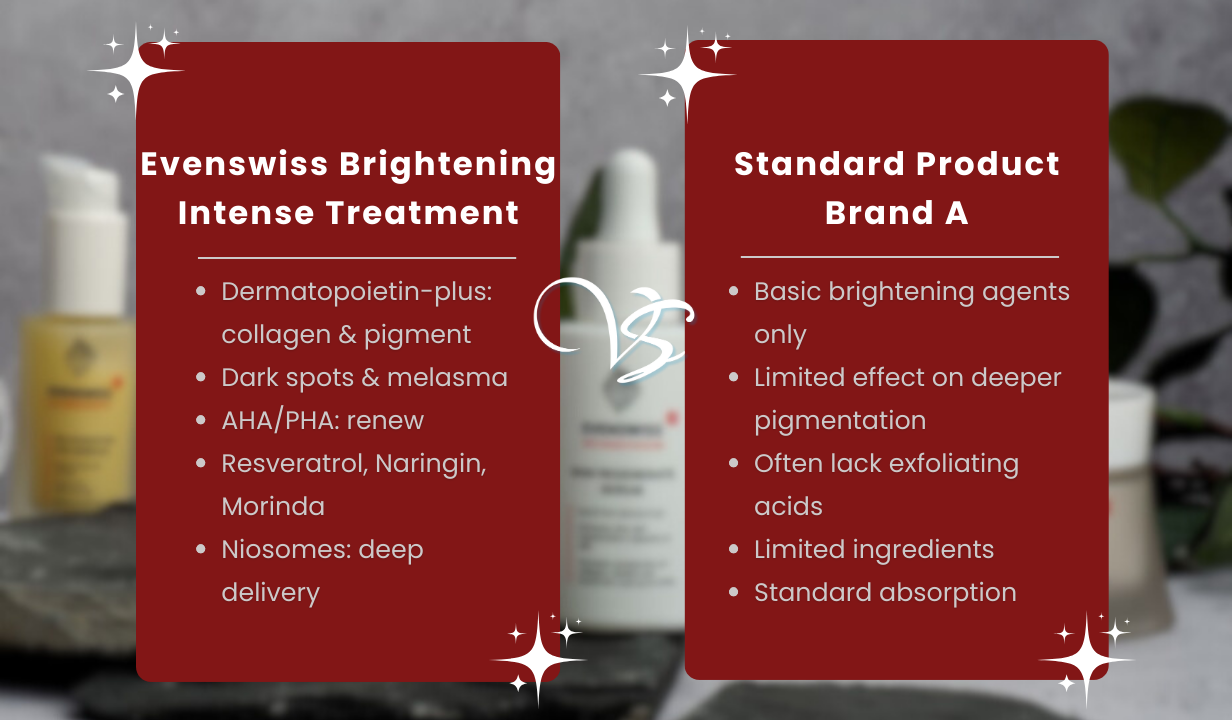 Evenswiss Brightening Intense Treatment

- Dermatopoietin-plus: collagen & pigment
- Dark spots & melasma
- AHA/PHA: renew
- Resveratrol, Naringin, Morinda
- Niosomes: deep delivery

VS

Standard Product Brand A

- Basic brightening agents only
- Limited effect on deeper pigmentation
- Often lack exfoliating acids
- Limited ingredients
- Standard absorption